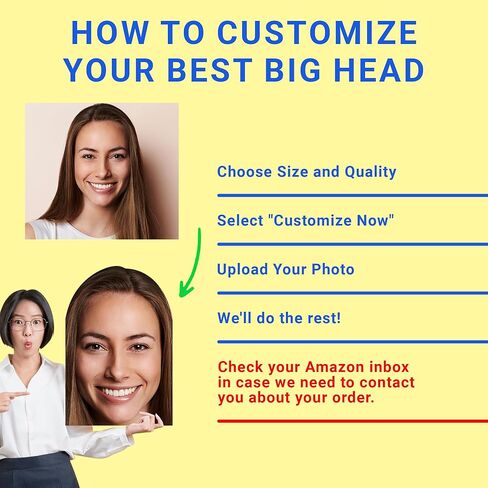 HOW TO CUSTOMIZE YOUR BEST BIG HEAD

Choose Size and Quality

Select "Customize Now"

Upload Your Photo

We'll do the rest!

Check your Amazon inbox in case we need to contact you about your order.